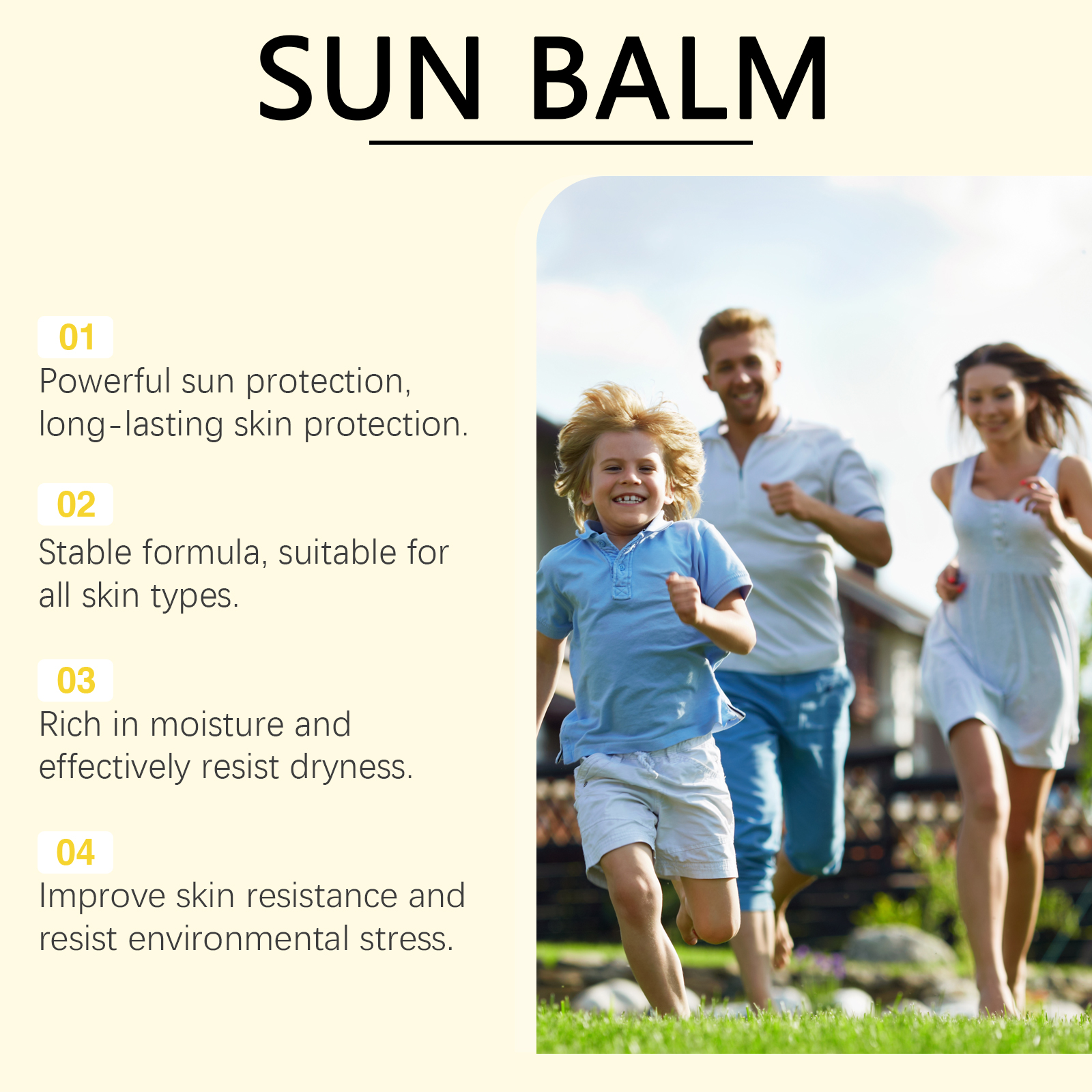 SUN BALM

01
Powerful sun protection, long-lasting skin protection.

02
Stable formula, suitable for all skin types.

03
Rich in moisture and effectively resist dryness.

04
Improve skin resistance and resist environmental stress.